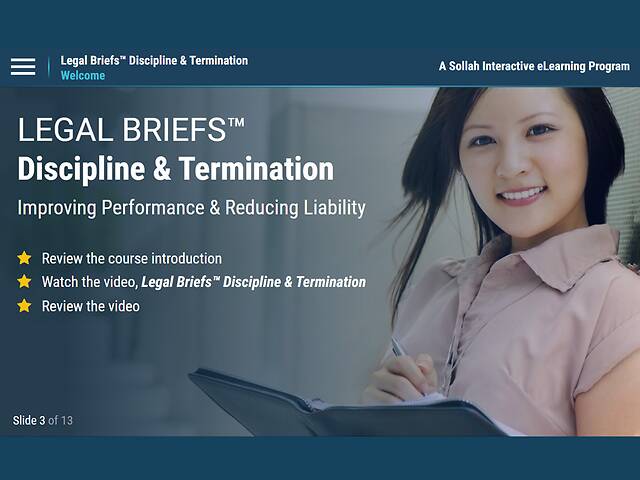 Legal Briefs™ Discipline & Termination
Welcome

A Sollah Interactive eLearning Program

LEGAL BRIEFS™
Discipline & Termination
Improving Performance & Reducing Liability

Review the course introduction
Watch the video, Legal Briefs™ Discipline & Termination
Review the video

Slide 3 of 13